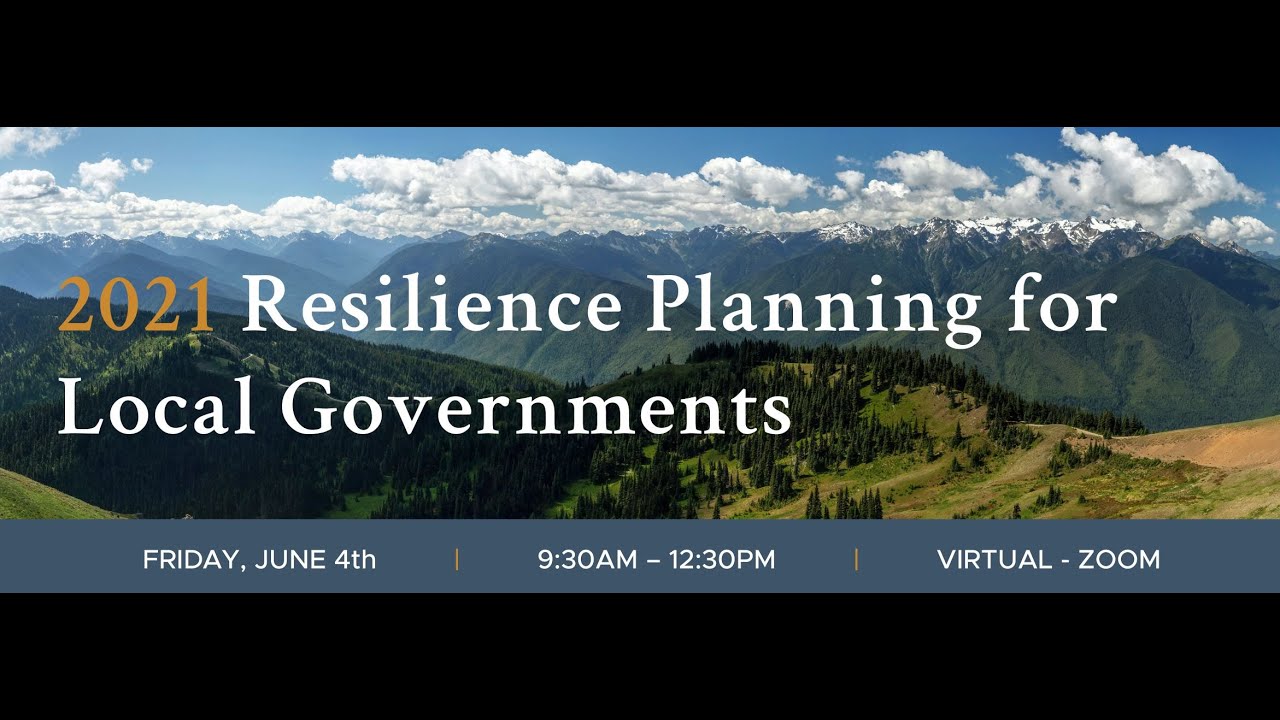 2021 Resilience Planning for Local Governments

FRIDAY, JUNE 4th | 9:30AM – 12:30PM | VIRTUAL - ZOOM